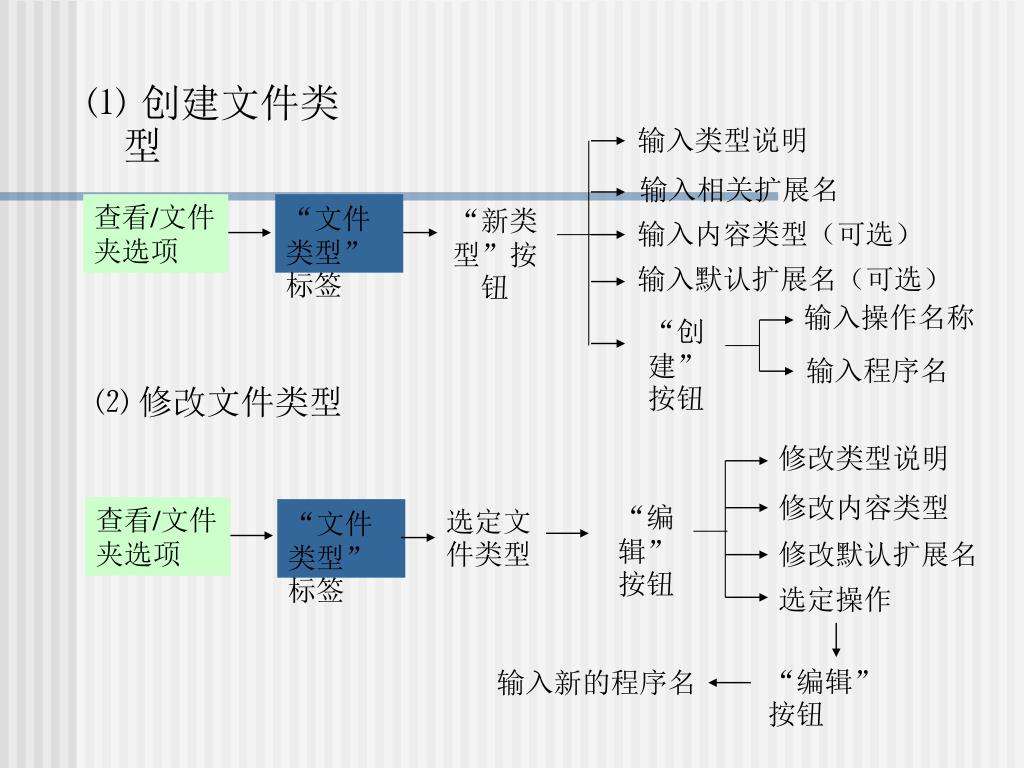 ⑴ 创建文件类型

查看/文件夹选项

“文件类型”标签

“新类型”按钮

输入类型说明

输入相关扩展名

输入内容类型（可选）

输入默认扩展名（可选）

“创建”按钮

输入操作名称

输入程序名

⑵ 修改文件类型

查看/文件夹选项

“文件类型”标签

选定文件类型

“编辑”按钮

修改类型说明

修改内容类型

修改默认扩展名

选定操作

“编辑”按钮

输入新的程序名